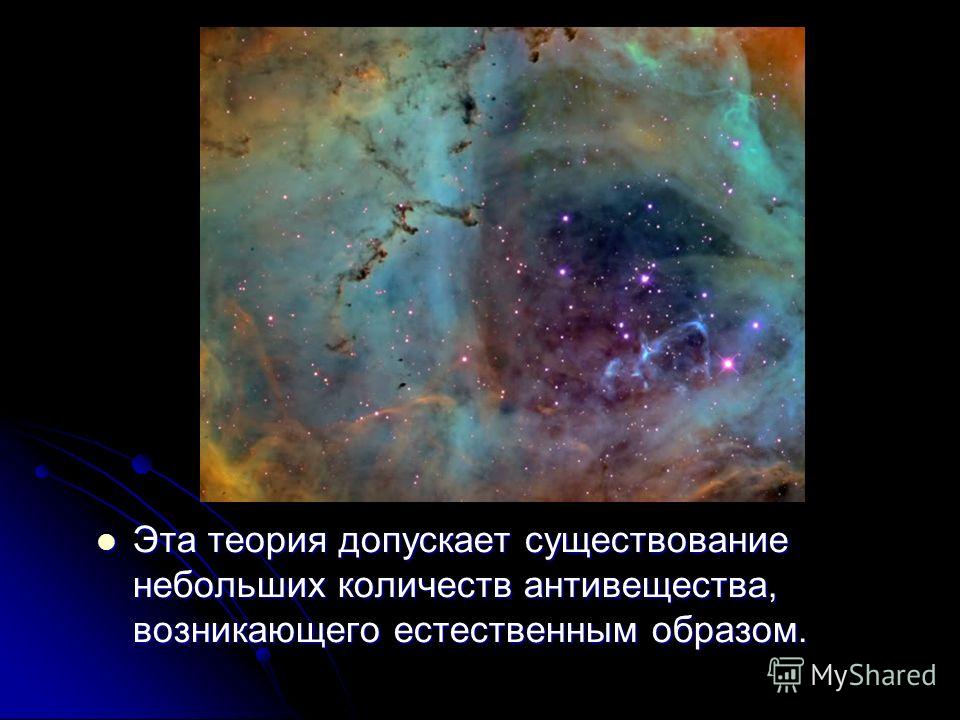 Эта теория допускает существование небольших количеств антивещества, возникающего естественным образом.

MyShared